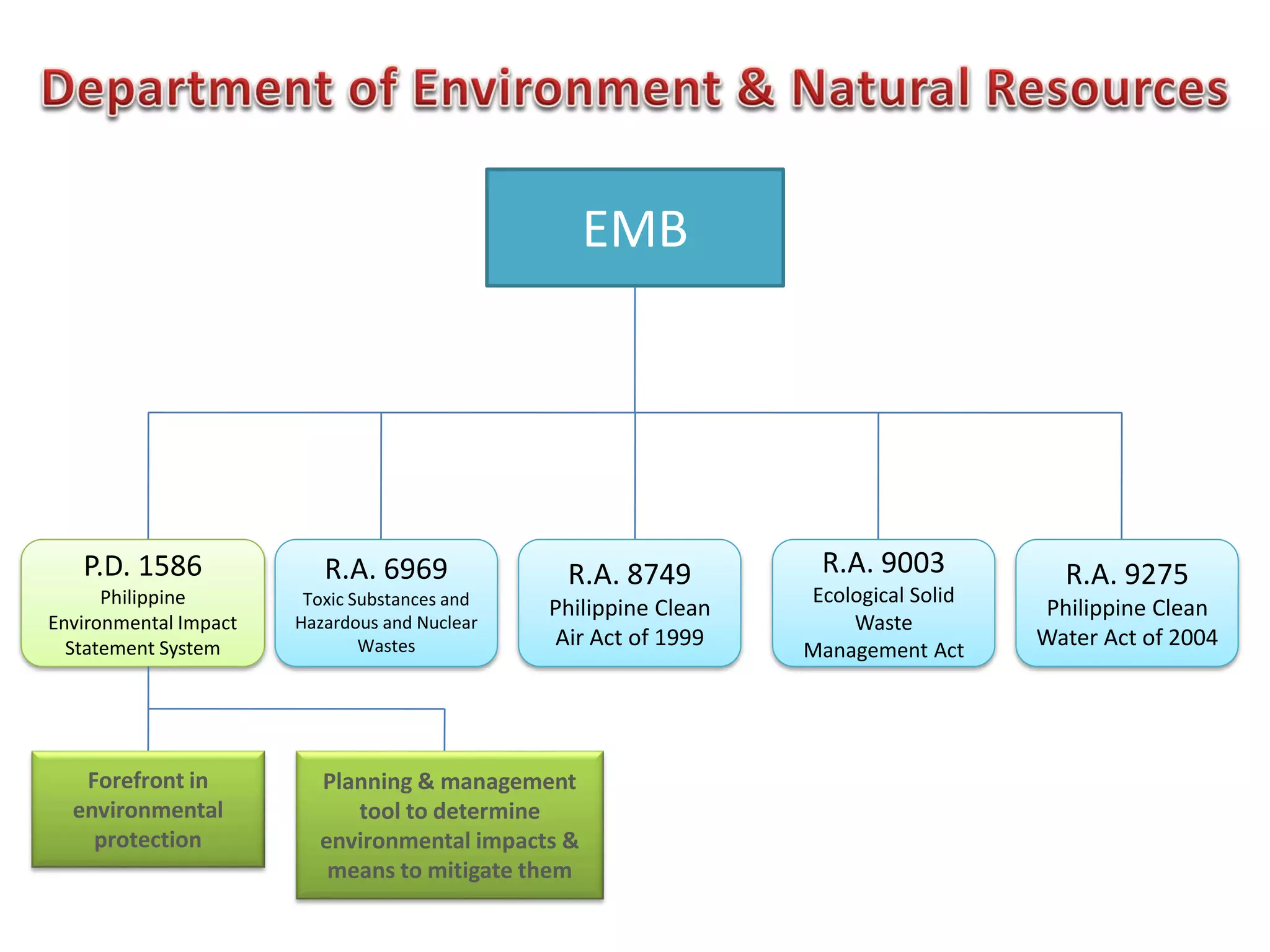 Department of Environment & Natural Resources

EMB

P.D. 1586
Philippine Environmental Impact Statement System

R.A. 6969
Toxic Substances and Hazardous and Nuclear Wastes

R.A. 8749
Philippine Clean Air Act of 1999

R.A. 9003
Ecological Solid Waste Management Act

R.A. 9275
Philippine Clean Water Act of 2004

Forefront in environmental protection

Planning & management tool to determine environmental impacts & means to mitigate them